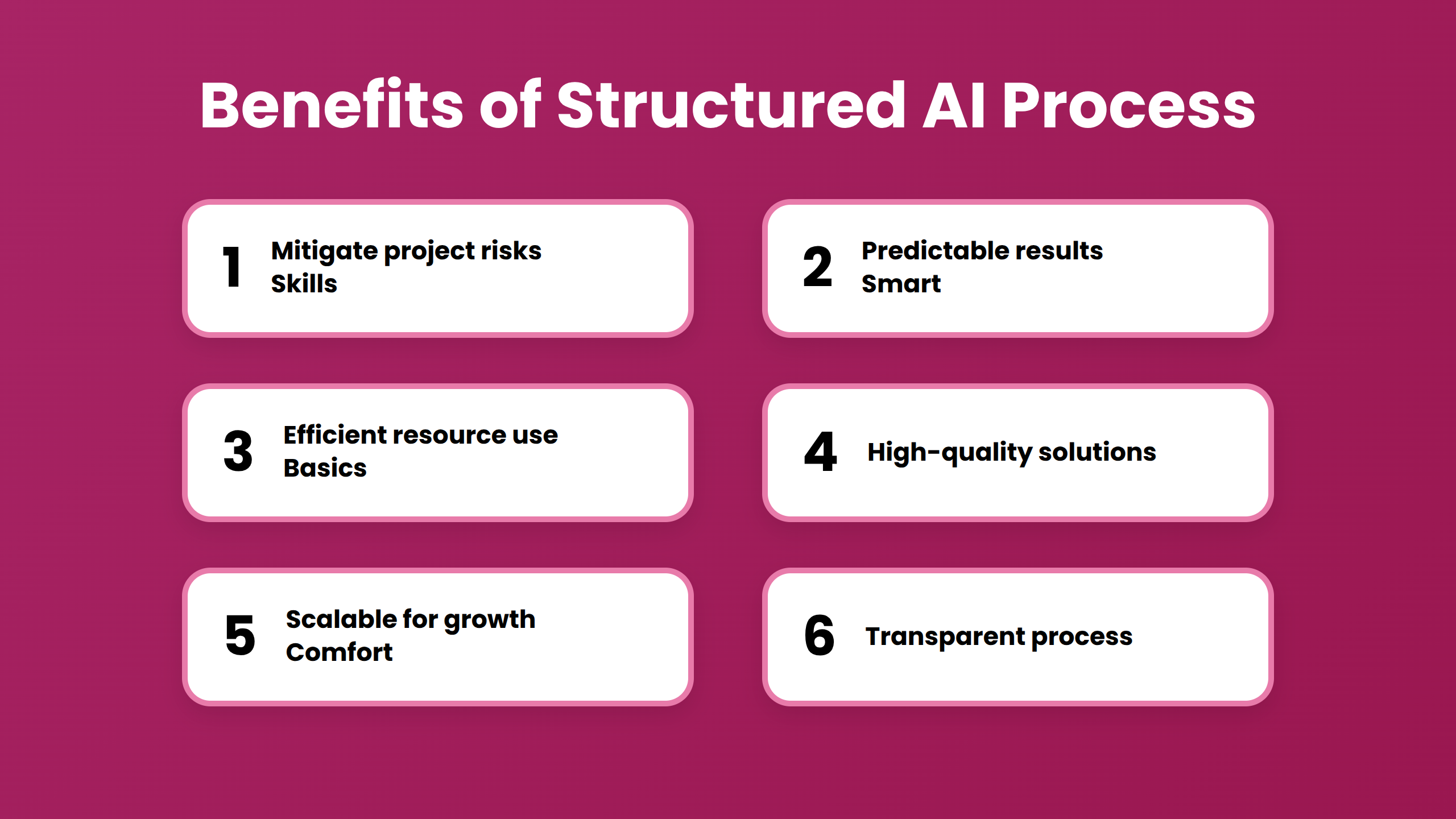 Benefits of Structured AI Process

1 Mitigate project risks
Skills

2 Predictable results
Smart

3 Efficient resource use
Basics

4 High-quality solutions

5 Scalable for growth
Comfort

6 Transparent process